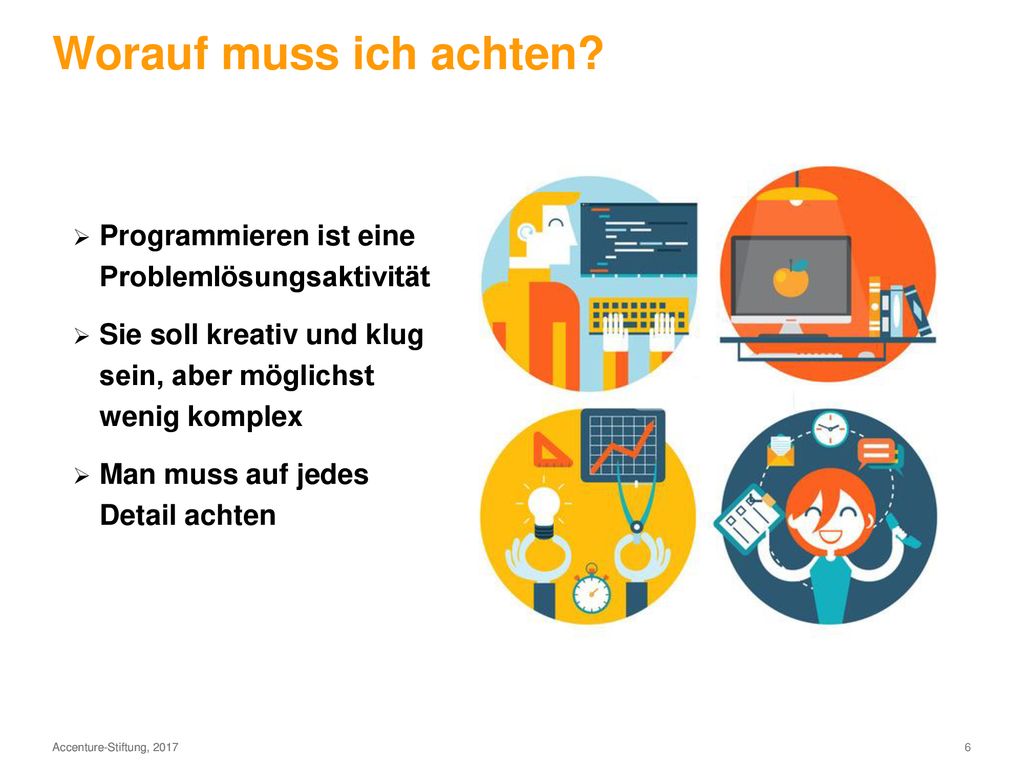 Worauf muss ich achten?

➢ Programmieren ist eine Problemlösungsaktivität

➢ Sie soll kreativ und klug sein, aber möglichst wenig komplex

➢ Man muss auf jedes Detail achten

Accenture-Stiftung, 2017

6